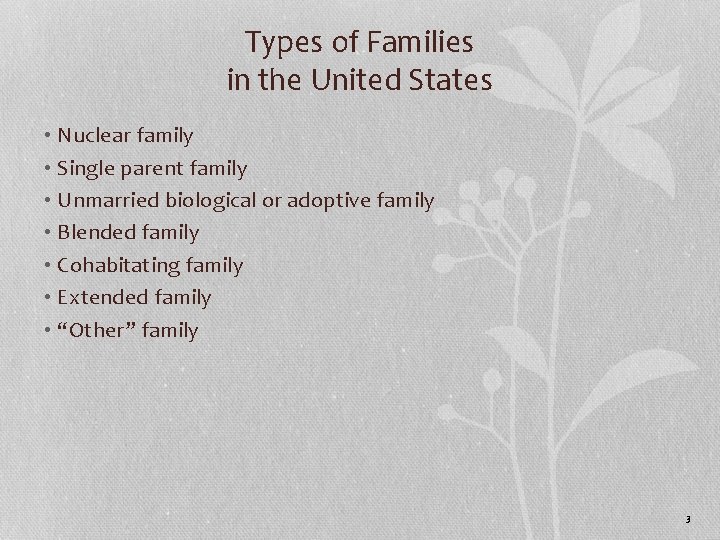 Types of Families
in the United States

• Nuclear family
• Single parent family
• Unmarried biological or adoptive family
• Blended family
• Cohabitating family
• Extended family
• "Other" family

3